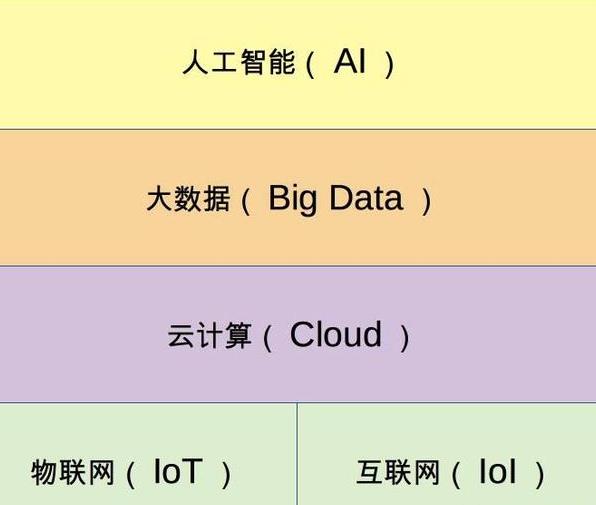 人工智能（ AI ）

大数据（ Big Data ）

云计算（ Cloud ）

物联网（ IoT ）

互联网（ IoI ）